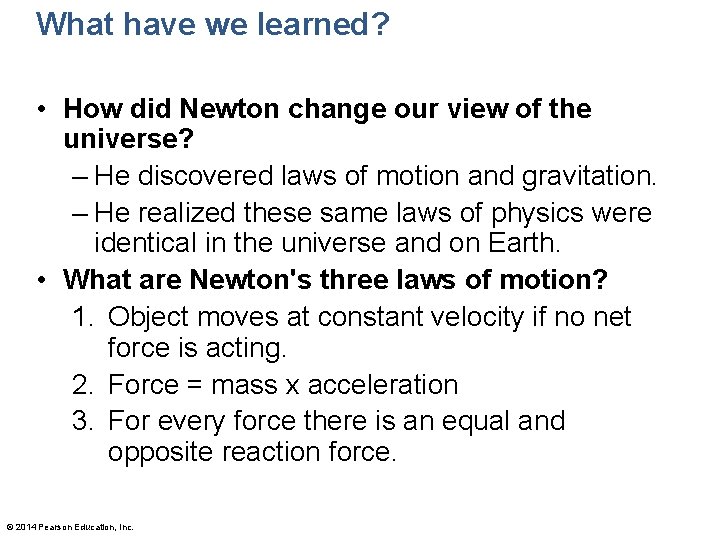 What have we learned?

• How did Newton change our view of the universe?
– He discovered laws of motion and gravitation.
– He realized these same laws of physics were identical in the universe and on Earth.

• What are Newton's three laws of motion?
1. Object moves at constant velocity if no net force is acting.
2. Force = mass x acceleration
3. For every force there is an equal and opposite reaction force.

© 2014 Pearson Education, Inc.